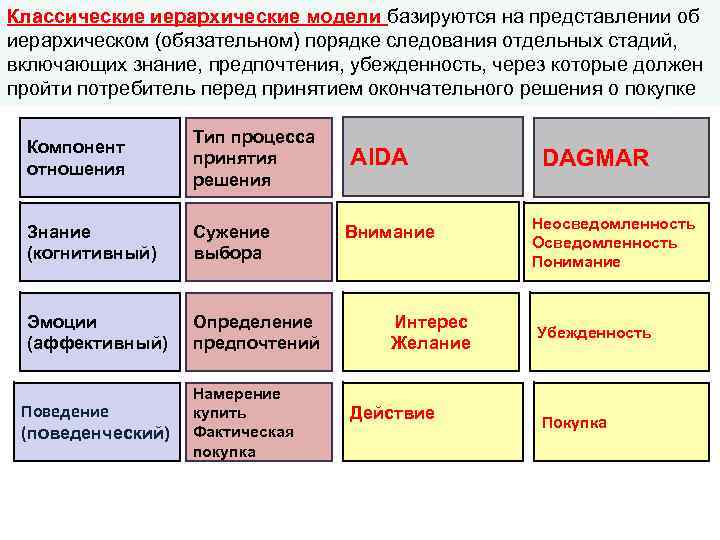 Классические иерархические модели базируются на представлении об иерархическом (обязательном) порядке следования отдельных стадий, включающих знание, предпочтения, убежденность, через которые должен пройти потребитель перед принятием окончательного решения о покупке

| Компонент отношения | Тип процесса принятия решения | AIDA | DAGMAR |
|---|---|---|---|
| Знание (когнитивный) | Сужение выбора | Внимание | Неосведомленность Осведомленность Понимание |
| Эмоции (аффективный) | Определение предпочтений | Интерес Желание | Убежденность |
| Поведение (поведенческий) | Намерение купить Фактическая покупка | Действие | Покупка |